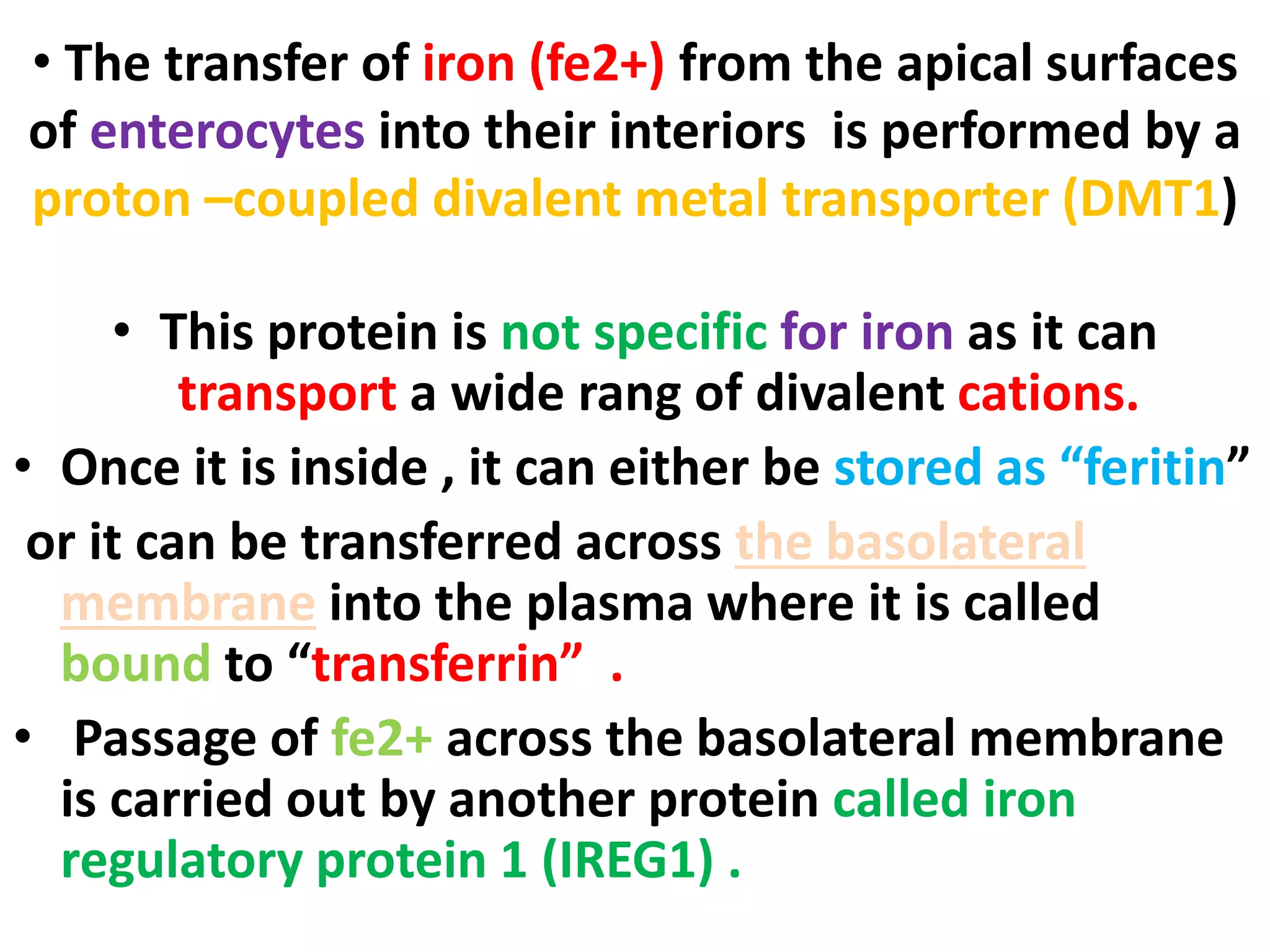 • The transfer of iron (fe2+) from the apical surfaces of enterocytes into their interiors is performed by a proton –coupled divalent metal transporter (DMT1)

• This protein is not specific for iron as it can transport a wide rang of divalent cations.

• Once it is inside , it can either be stored as “feritin” or it can be transferred across the basolateral membrane into the plasma where it is called bound to “transferrin” .

• Passage of fe2+ across the basolateral membrane is carried out by another protein called iron regulatory protein 1 (IREG1) .